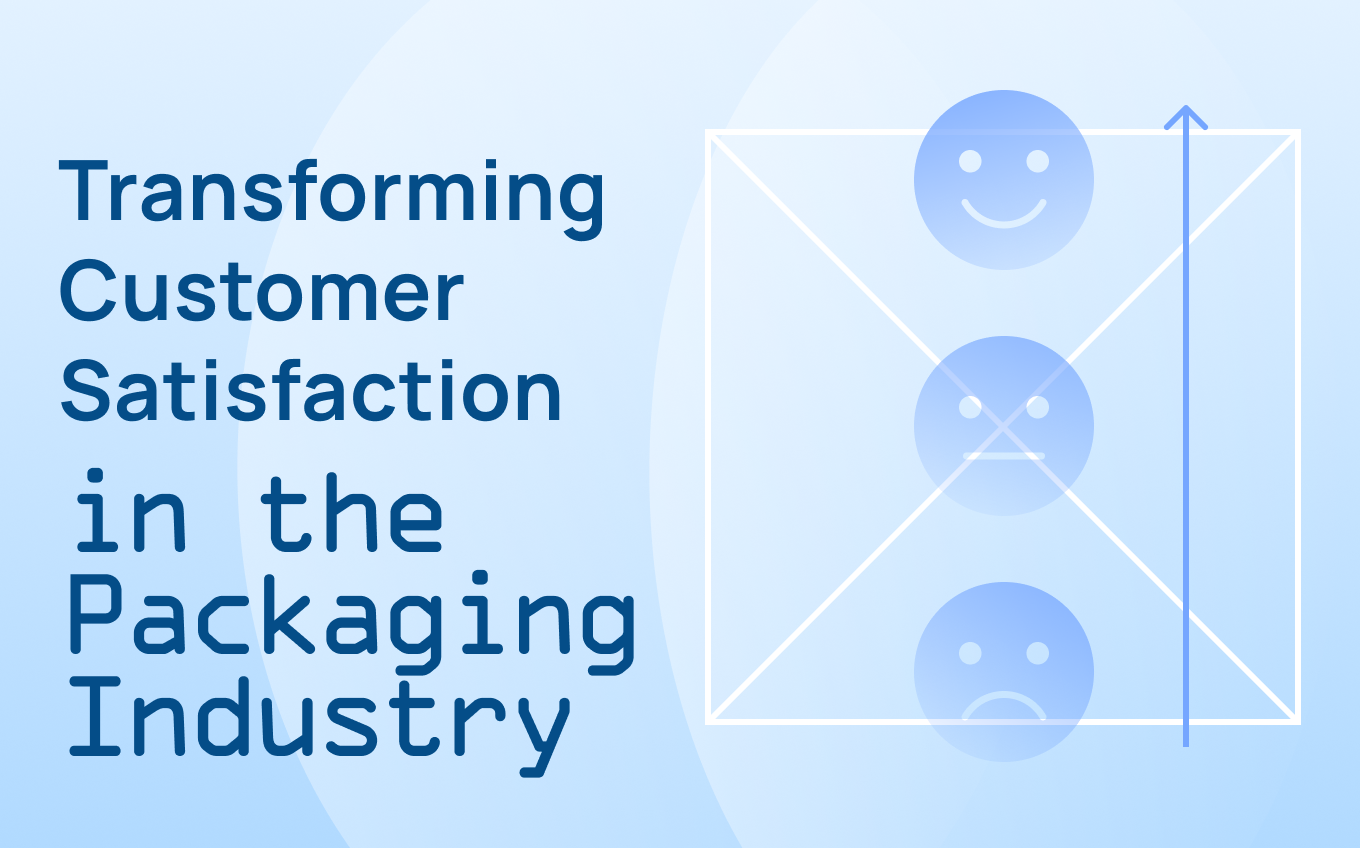 Transforming Customer Satisfaction in the Packaging Industry